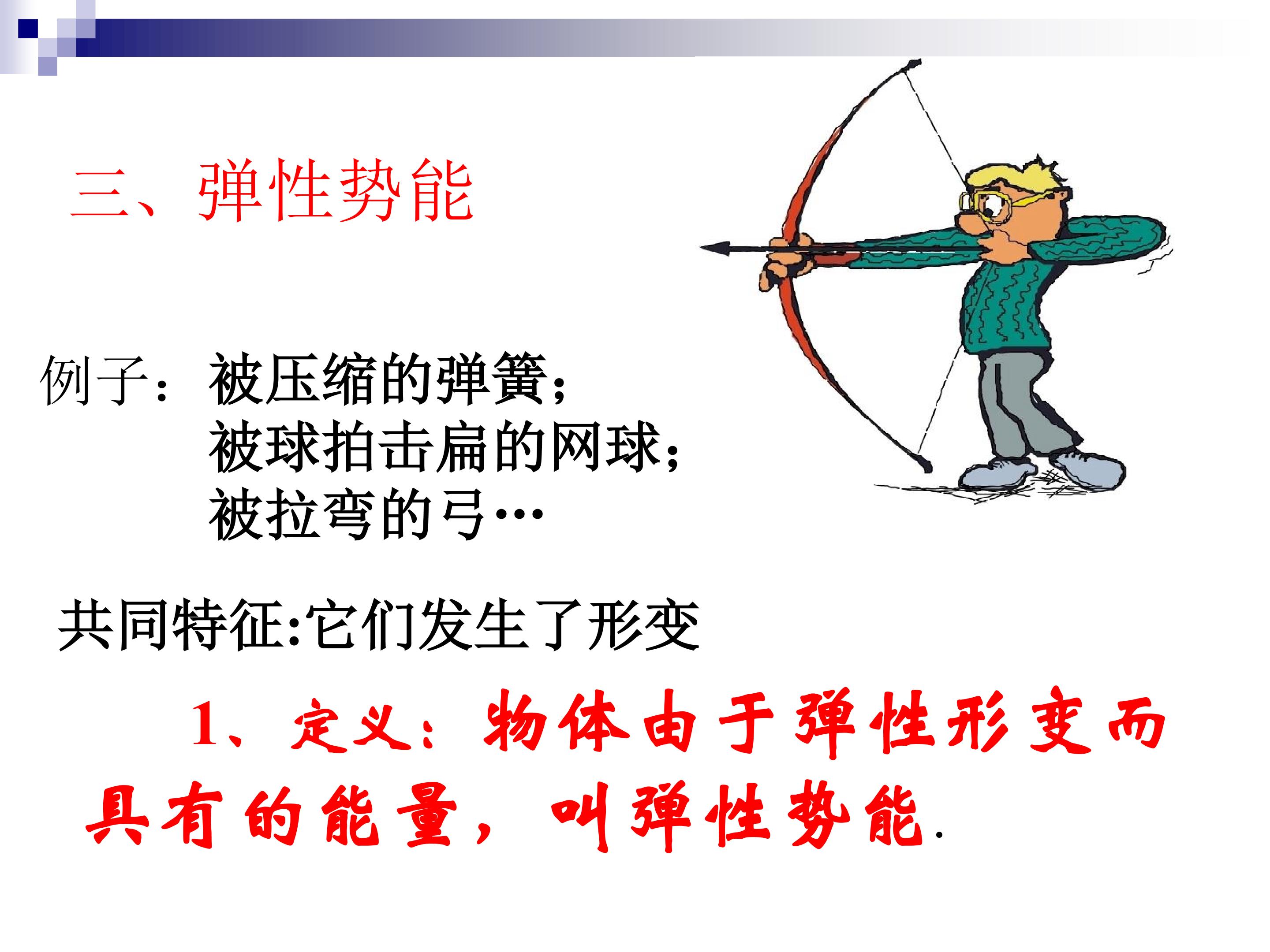 三、弹性势能

例子：被压缩的弹簧；
被球拍击扁的网球；
被拉弯的弓…

共同特征:它们发生了形变

1、定义：物体由于弹性形变而具有的能量，叫弹性势能.